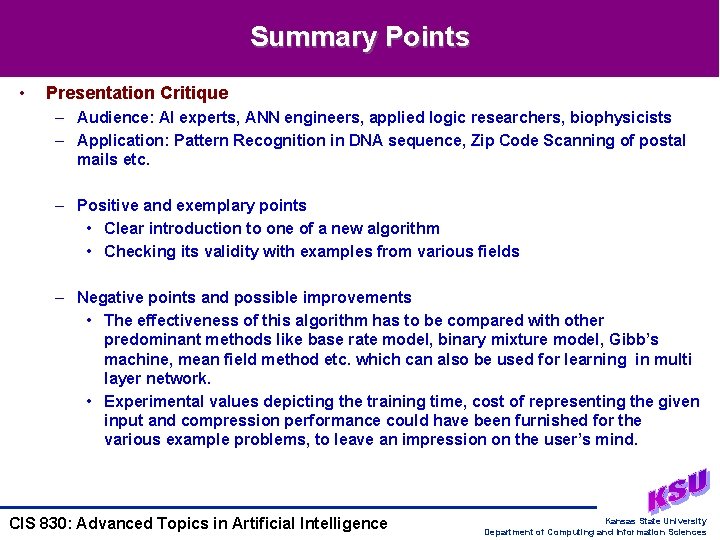 Summary Points

• Presentation Critique
– Audience: AI experts, ANN engineers, applied logic researchers, biophysicists
– Application: Pattern Recognition in DNA sequence, Zip Code Scanning of postal mails etc.

– Positive and exemplary points
• Clear introduction to one of a new algorithm
• Checking its validity with examples from various fields

– Negative points and possible improvements
• The effectiveness of this algorithm has to be compared with other predominant methods like base rate model, binary mixture model, Gibb's machine, mean field method etc. which can also be used for learning in multi layer network.
• Experimental values depicting the training time, cost of representing the given input and compression performance could have been furnished for the various example problems, to leave an impression on the user's mind.

CIS 830: Advanced Topics in Artificial Intelligence

KSU
Kansas State University
Department of Computing and Information Sciences